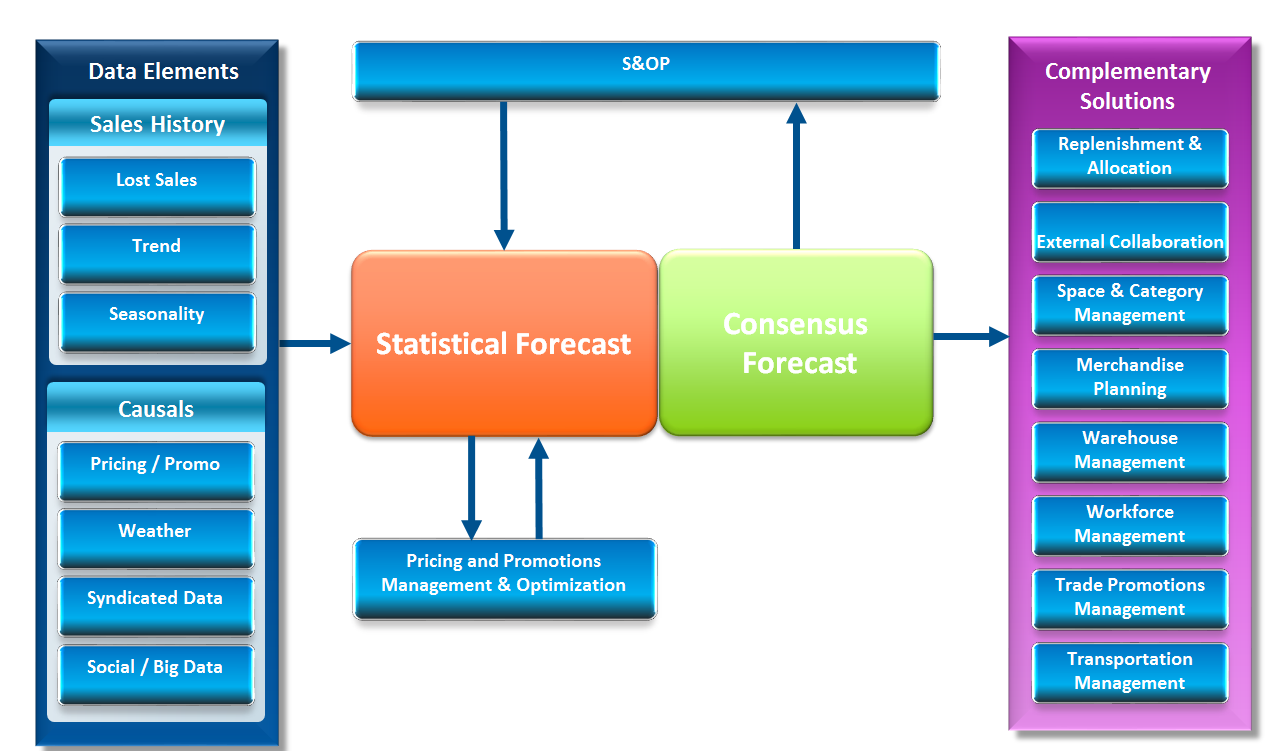 Data Elements

Sales History

Lost Sales

Trend

Seasonality

Causals

Pricing / Promo

Weather

Syndicated Data

Social / Big Data

S&OP

Statistical Forecast

Consensus Forecast

Pricing and Promotions Management & Optimization

Complementary Solutions

Replenishment & Allocation

External Collaboration

Space & Category Management

Merchandise Planning

Warehouse Management

Workforce Management

Trade Promotions Management

Transportation Management